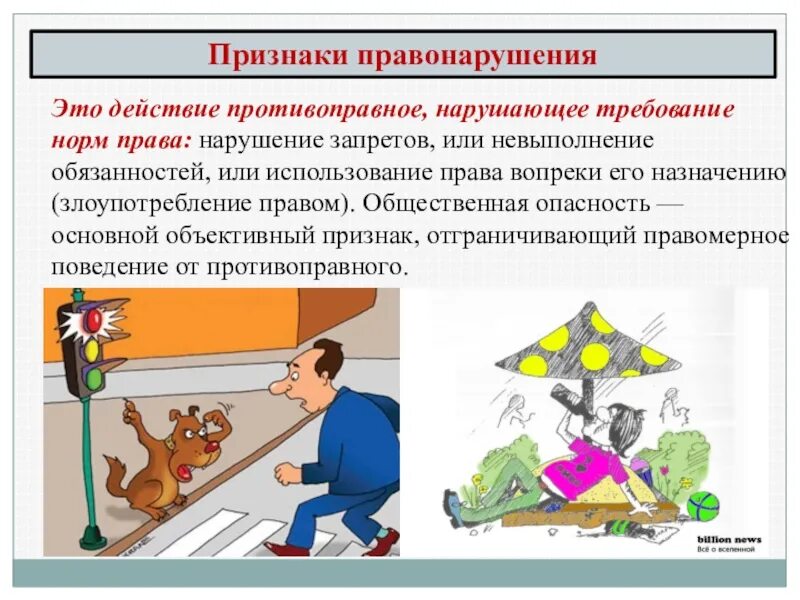 Признаки правонарушения

Это действие противоправное, нарушающее требование норм права: нарушение запретов, или невыполнение обязанностей, или использование права вопреки его назначению (злоупотребление правом). Общественная опасность — основной объективный признак, отграничивающий правомерное поведение от противоправного.

billion news
Всё о вселенной